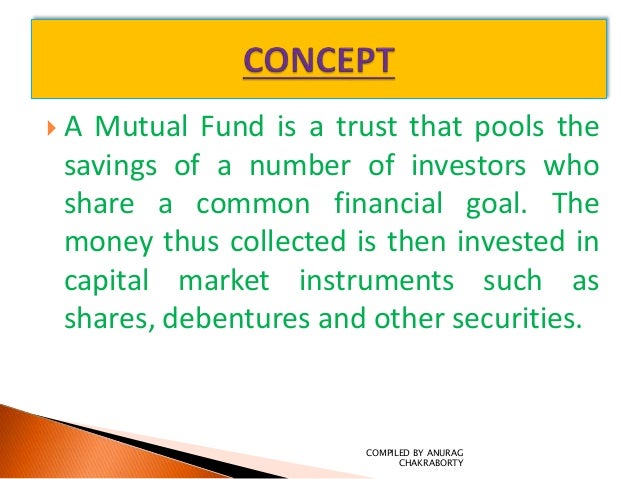 CONCEPT

A Mutual Fund is a trust that pools the savings of a number of investors who share a common financial goal. The money thus collected is then invested in capital market instruments such as shares, debentures and other securities.

COMPILED BY ANURAG CHAKRABORTY